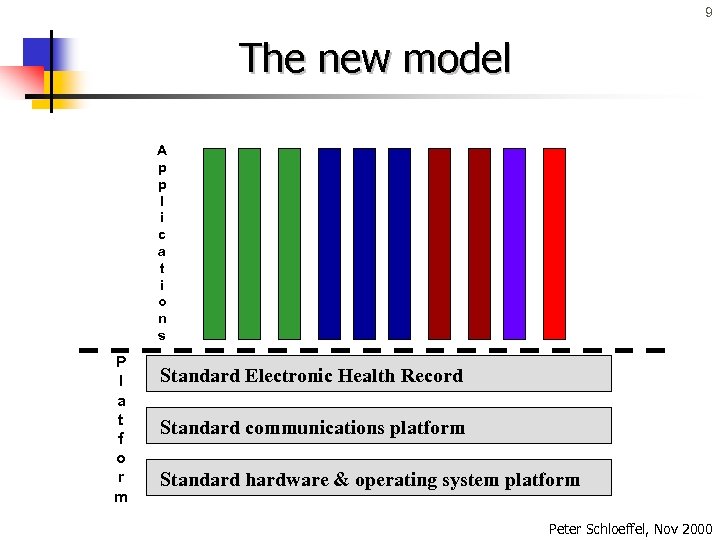 9

The new model

Applications

Platform

Standard Electronic Health Record

Standard communications platform

Standard hardware & operating system platform

Peter Schloeffel, Nov 2000